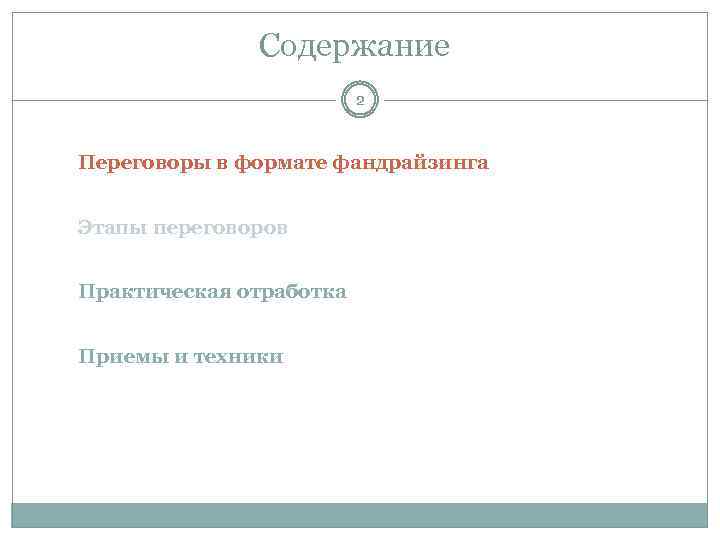 Содержание

2

Переговоры в формате фандрайзинга

Этапы переговоров

Практическая отработка

Приемы и техники